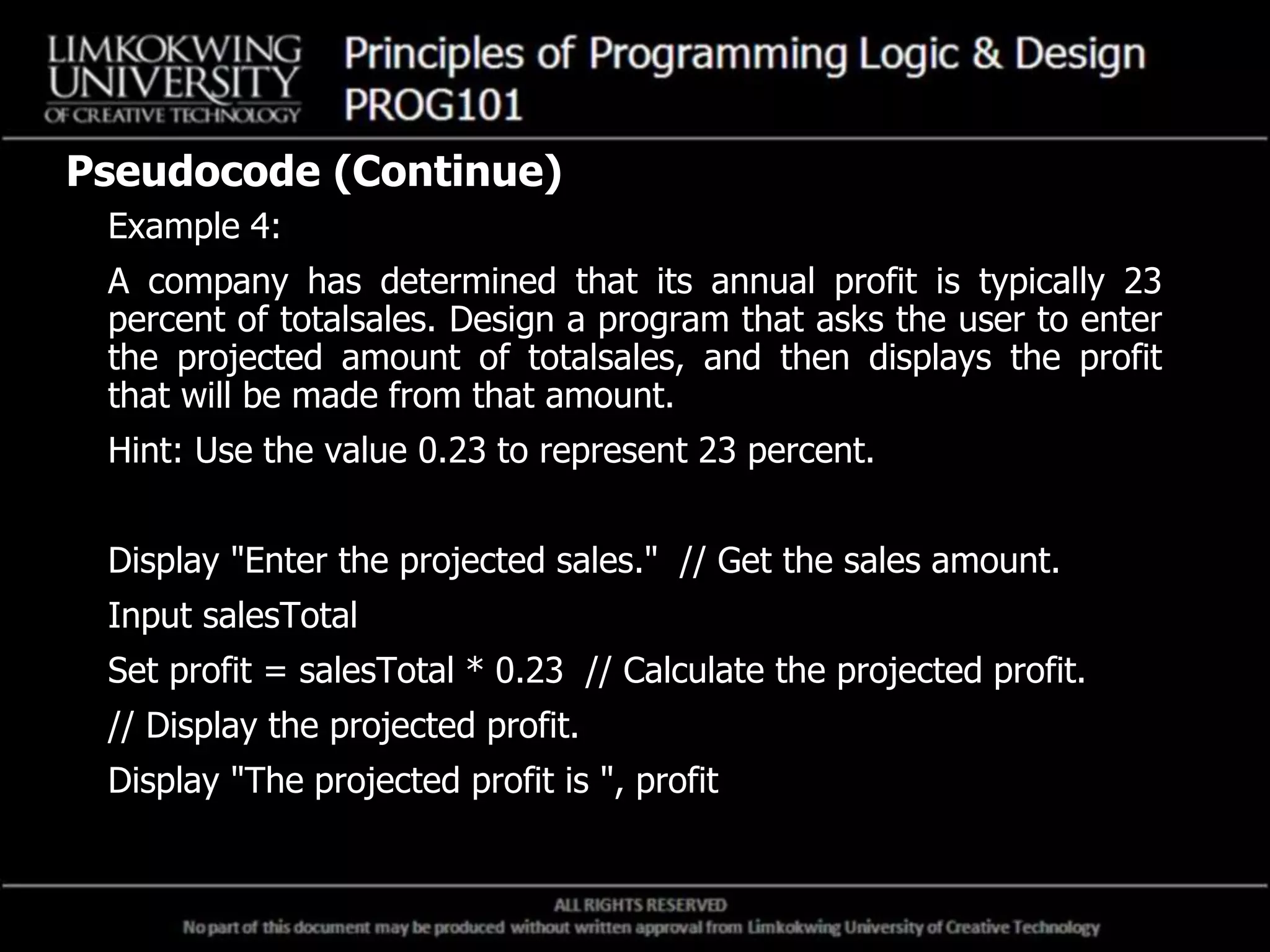 LIMKOKWING UNIVERSITY OF CREATIVE TECHNOLOGY

Principles of Programming Logic & Design
PROG101

Pseudocode (Continue)

Example 4:

A company has determined that its annual profit is typically 23 percent of totalsales. Design a program that asks the user to enter the projected amount of totalsales, and then displays the profit that will be made from that amount.

Hint: Use the value 0.23 to represent 23 percent.

Display "Enter the projected sales." // Get the sales amount.

Input salesTotal

Set profit = salesTotal * 0.23 // Calculate the projected profit.

// Display the projected profit.

Display "The projected profit is ", profit

ALL RIGHTS RESERVED
No part of this document may be produced without written approval from Limkokwing University of Creative Technology